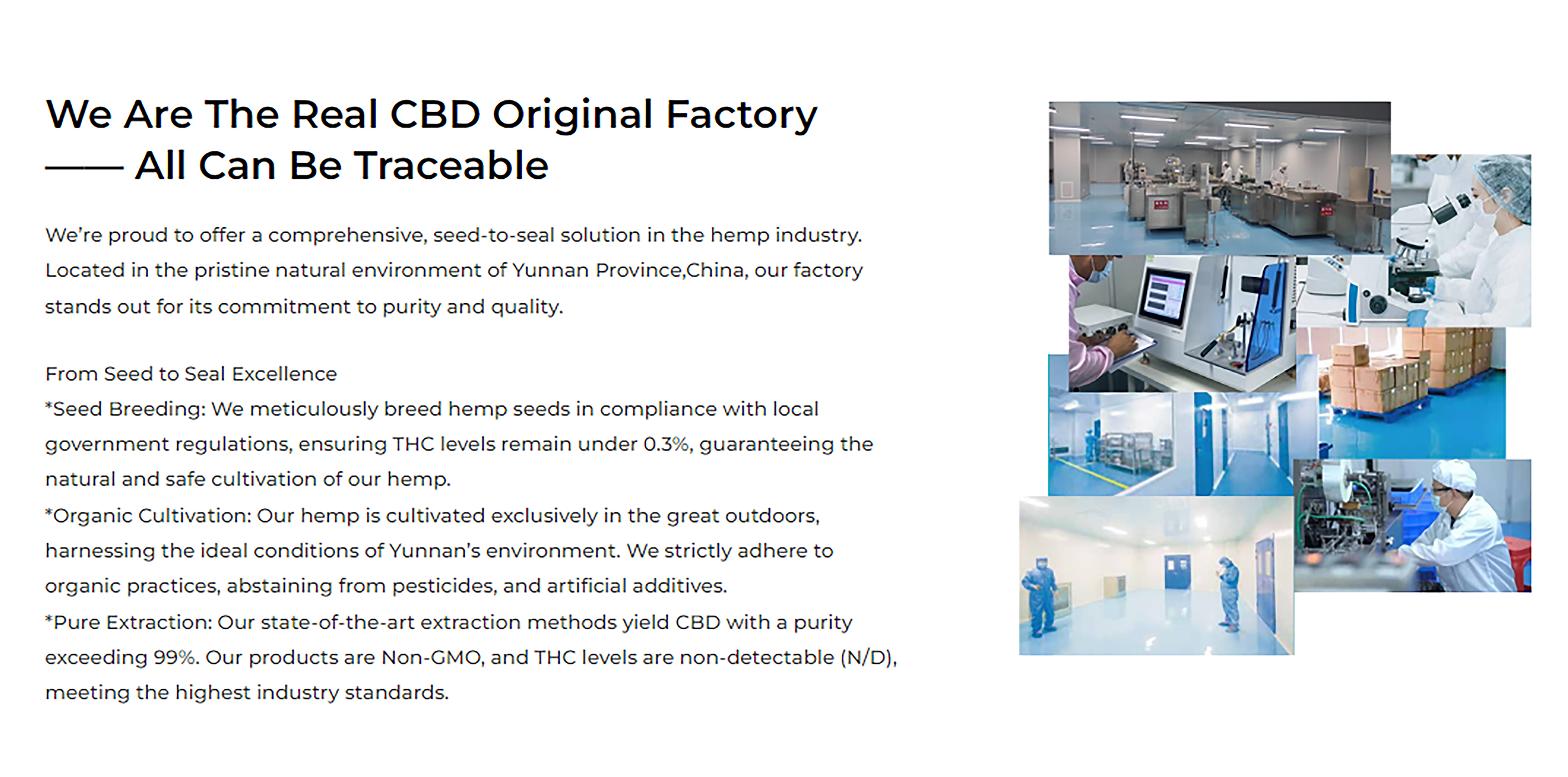 We Are The Real CBD Original Factory
—— All Can Be Traceable

We're proud to offer a comprehensive, seed-to-seal solution in the hemp industry. Located in the pristine natural environment of Yunnan Province,China, our factory stands out for its commitment to purity and quality.

From Seed to Seal Excellence
*Seed Breeding: We meticulously breed hemp seeds in compliance with local government regulations, ensuring THC levels remain under 0.3%, guaranteeing the natural and safe cultivation of our hemp.
*Organic Cultivation: Our hemp is cultivated exclusively in the great outdoors, harnessing the ideal conditions of Yunnan's environment. We strictly adhere to organic practices, abstaining from pesticides, and artificial additives.
*Pure Extraction: Our state-of-the-art extraction methods yield CBD with a purity exceeding 99%. Our products are Non-GMO, and THC levels are non-detectable (N/D), meeting the highest industry standards.